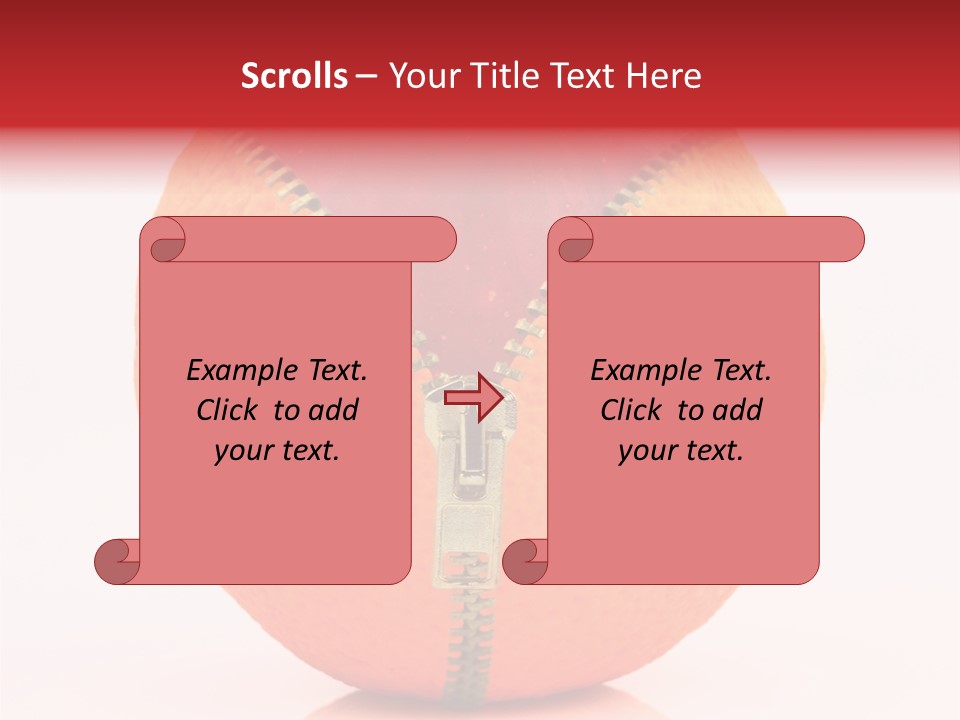 Scrolls – Your Title Text Here

Example Text. Click to add your text.

Example Text. Click to add your text.